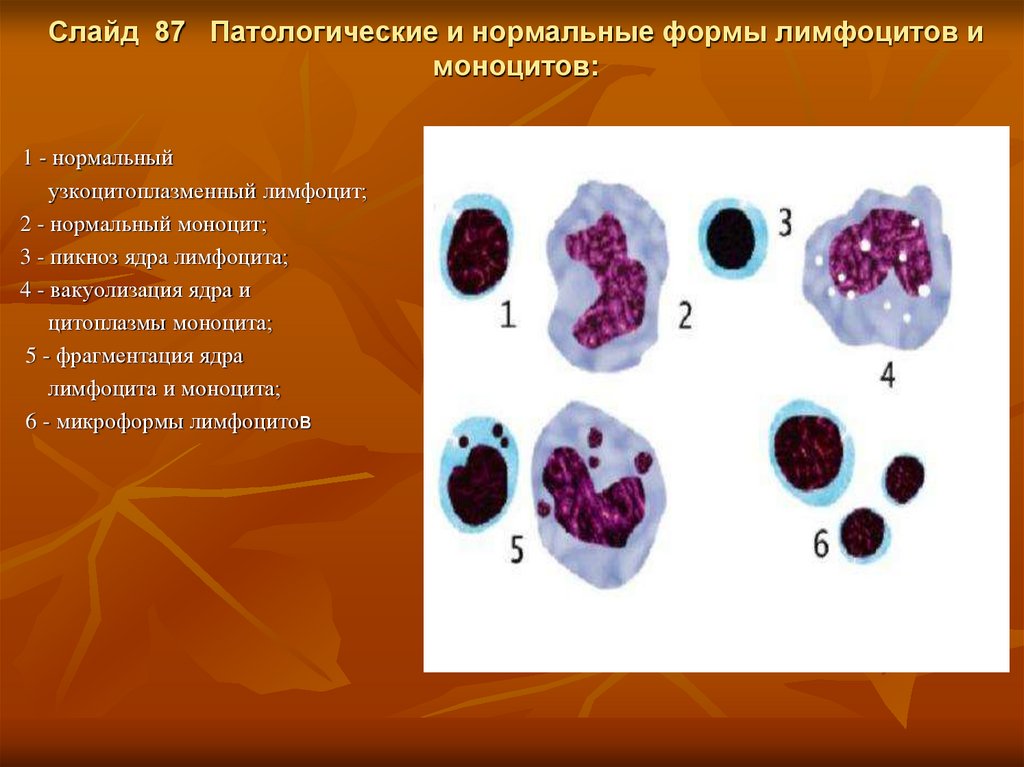 Слайд 87 Патологические и нормальные формы лимфоцитов и моноцитов:

1 - нормальный узкоцитоплазменный лимфоцит;
2 - нормальный моноцит;
3 - пикноз ядра лимфоцита;
4 - вакуолизация ядра и цитоплазмы моноцита;
5 - фрагментация ядра лимфоцита и моноцита;
6 - микроформы лимфоцитов

1
2
3
4
5
6